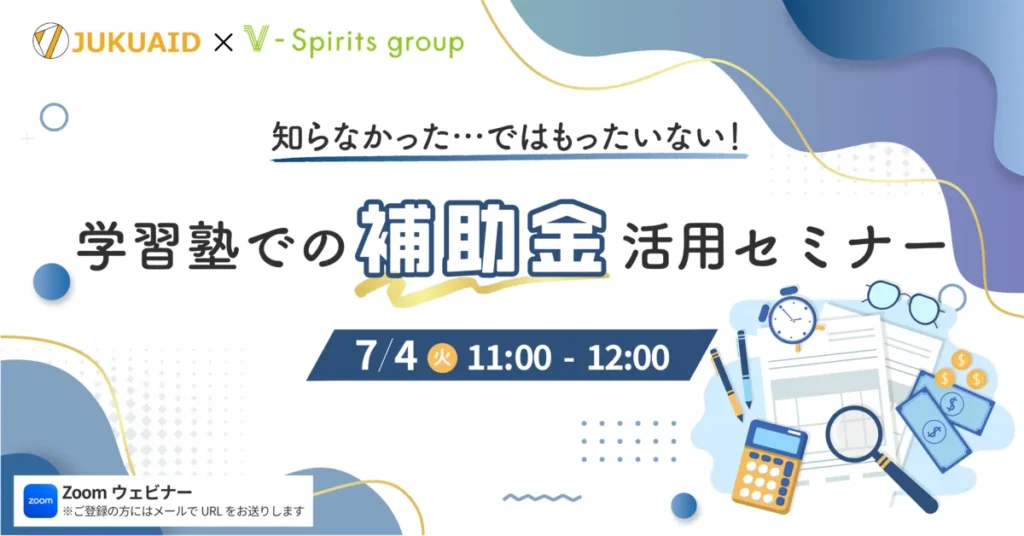 JUKUAID × V-Spirits group

知らなかった…ではもったいない!

学習塾での補助金活用セミナー

7/4 火 11:00 - 12:00

zoom
Zoom ウェビナー
※ご登録の方にはメールで URL をお送りします